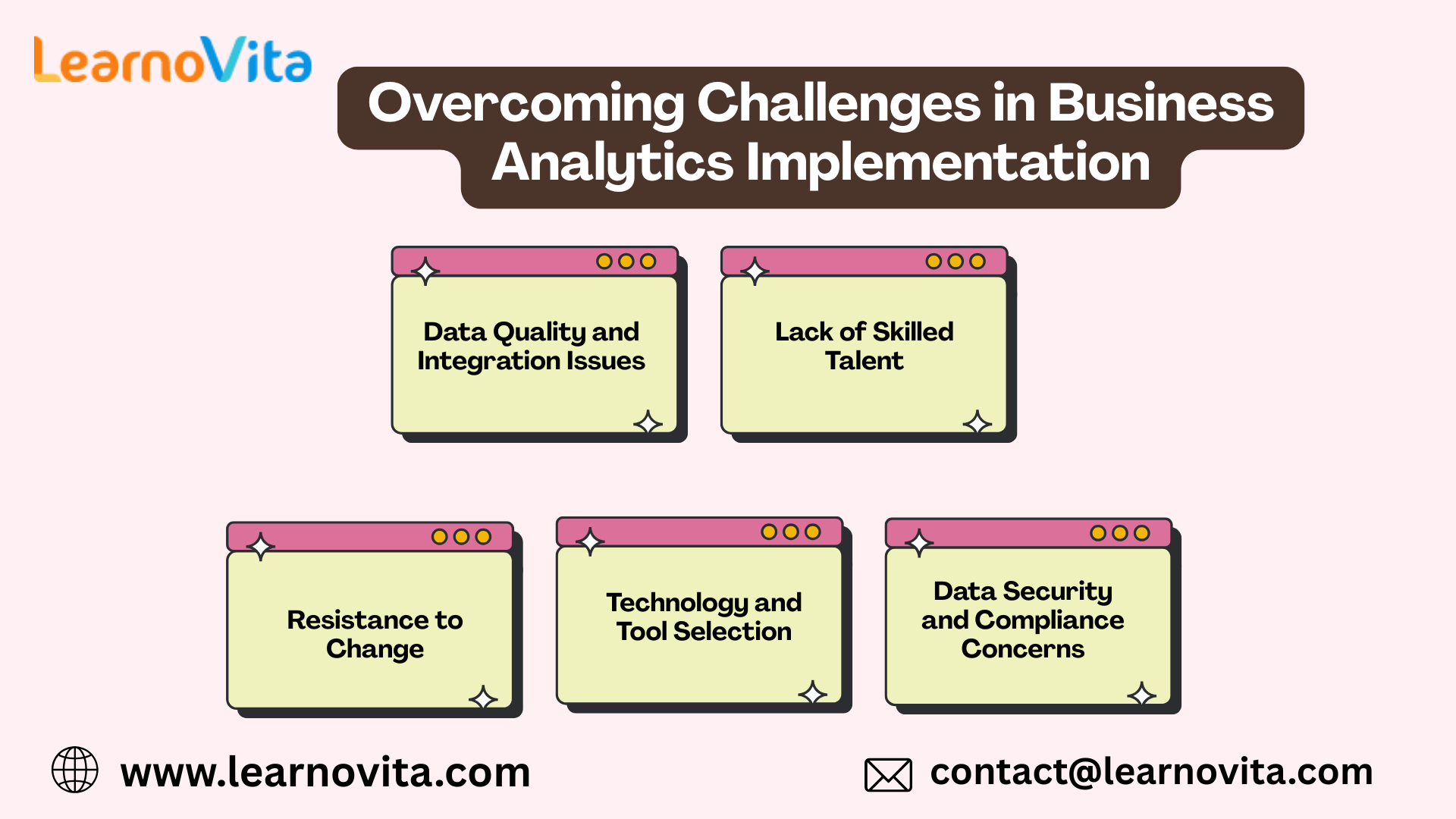 LearnoVita

Overcoming Challenges in Business Analytics Implementation

Data Quality and Integration Issues

Lack of Skilled Talent

Resistance to Change

Technology and Tool Selection

Data Security and Compliance Concerns

www.learnovita.com

contact@learnovita.com